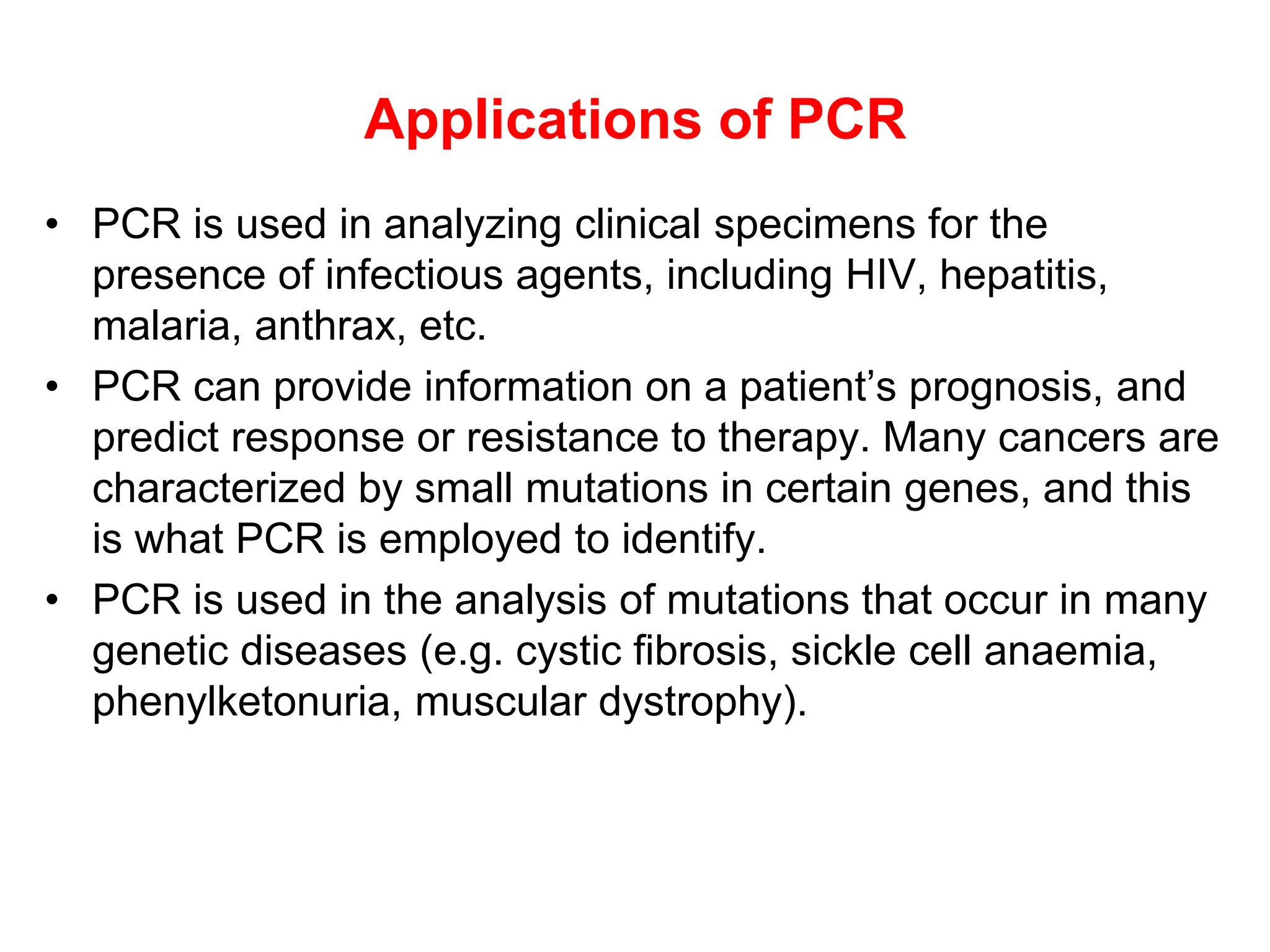 Applications of PCR

• PCR is used in analyzing clinical specimens for the presence of infectious agents, including HIV, hepatitis, malaria, anthrax, etc.
• PCR can provide information on a patient’s prognosis, and predict response or resistance to therapy. Many cancers are characterized by small mutations in certain genes, and this is what PCR is employed to identify.
• PCR is used in the analysis of mutations that occur in many genetic diseases (e.g. cystic fibrosis, sickle cell anaemia, phenylketonuria, muscular dystrophy).